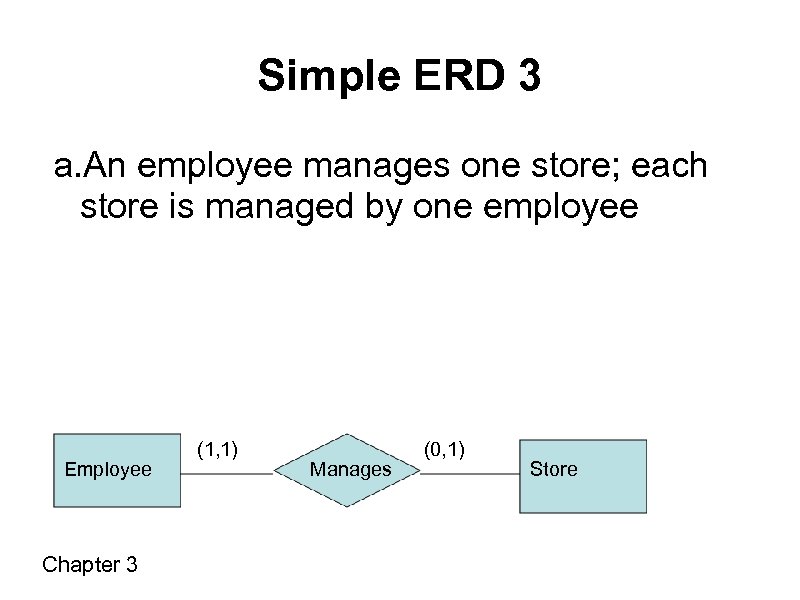 Simple ERD 3

a.An employee manages one store; each store is managed by one employee

Employee
(1,1)
Manages
(0,1)
Store

Chapter 3